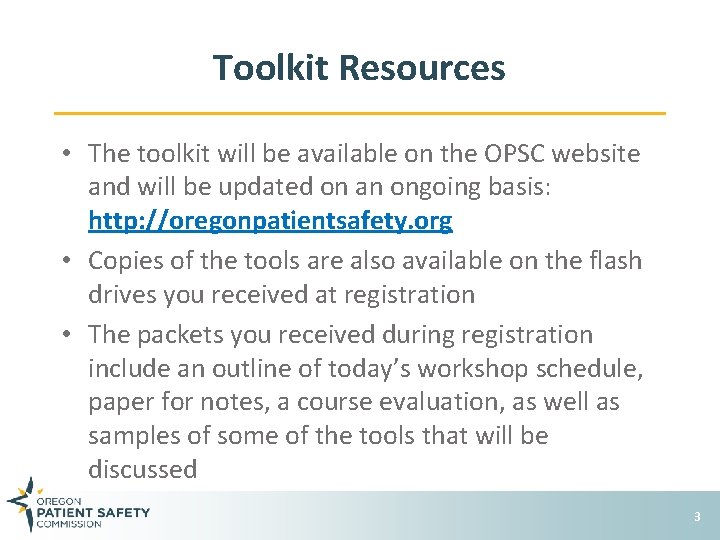 Toolkit Resources

• The toolkit will be available on the OPSC website and will be updated on an ongoing basis: http://oregonpatientsafety.org

• Copies of the tools are also available on the flash drives you received at registration

• The packets you received during registration include an outline of today's workshop schedule, paper for notes, a course evaluation, as well as samples of some of the tools that will be discussed

OREGON
PATIENT SAFETY
COMMISSION

3